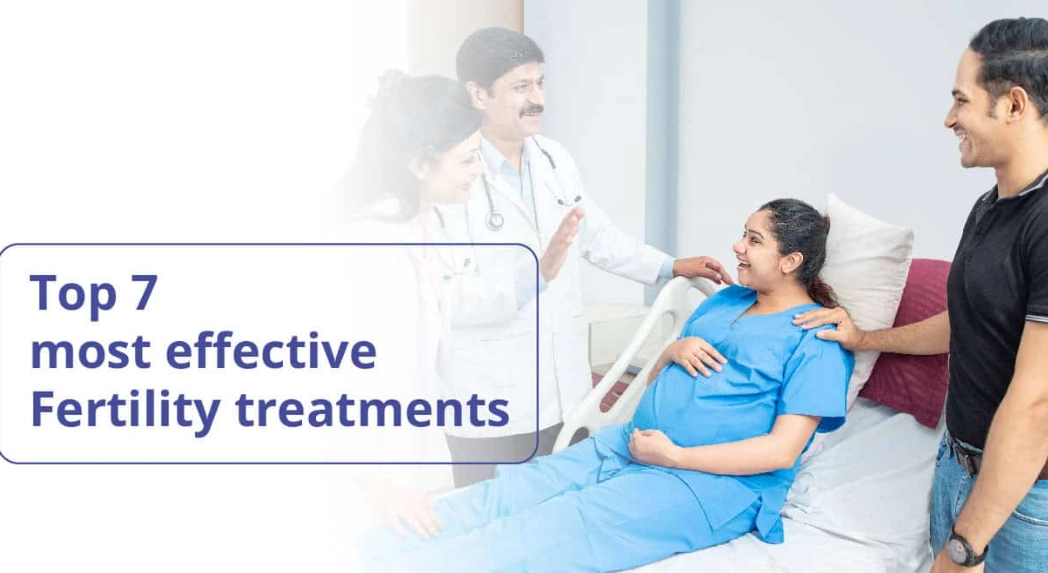 Top 7
most effective
Fertility treatments